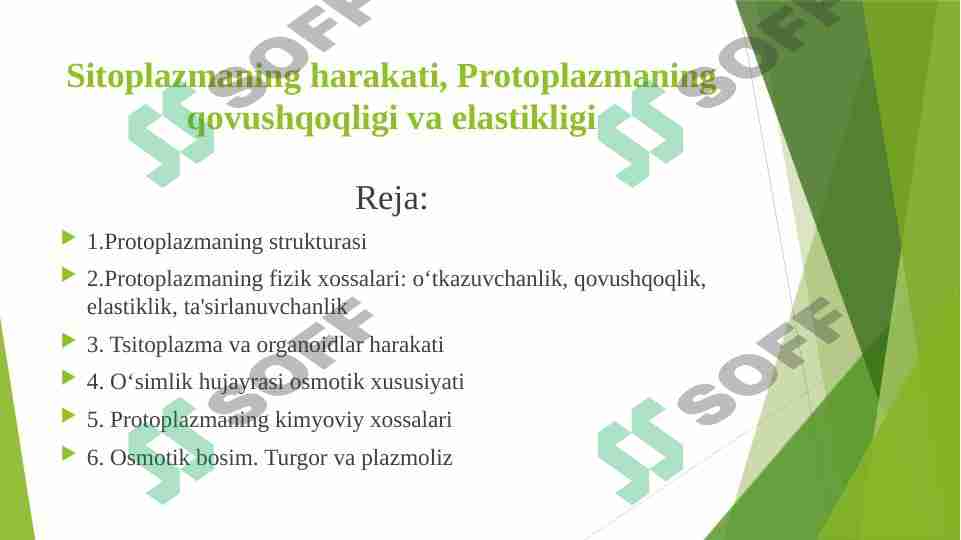 Sitoplazmaning harakati, Protoplazmaning qovushqoqligi va elastikligi

Reja:

1.Protoplazmaning strukturasi

2.Protoplazmaning fizik xossalari: o‘tkazuvchanlik, qovushqoqlik, elastiklik, ta'sirlanuvchanlik

3. Tsitoplazma va organoidlar harakati

4. O‘simlik hujayrasi osmotik xususiyati

5. Protoplazmaning kimyoviy xossalari

6. Osmotik bosim. Turgor va plazmoliz

SOFF SOFF SOFF SOFF